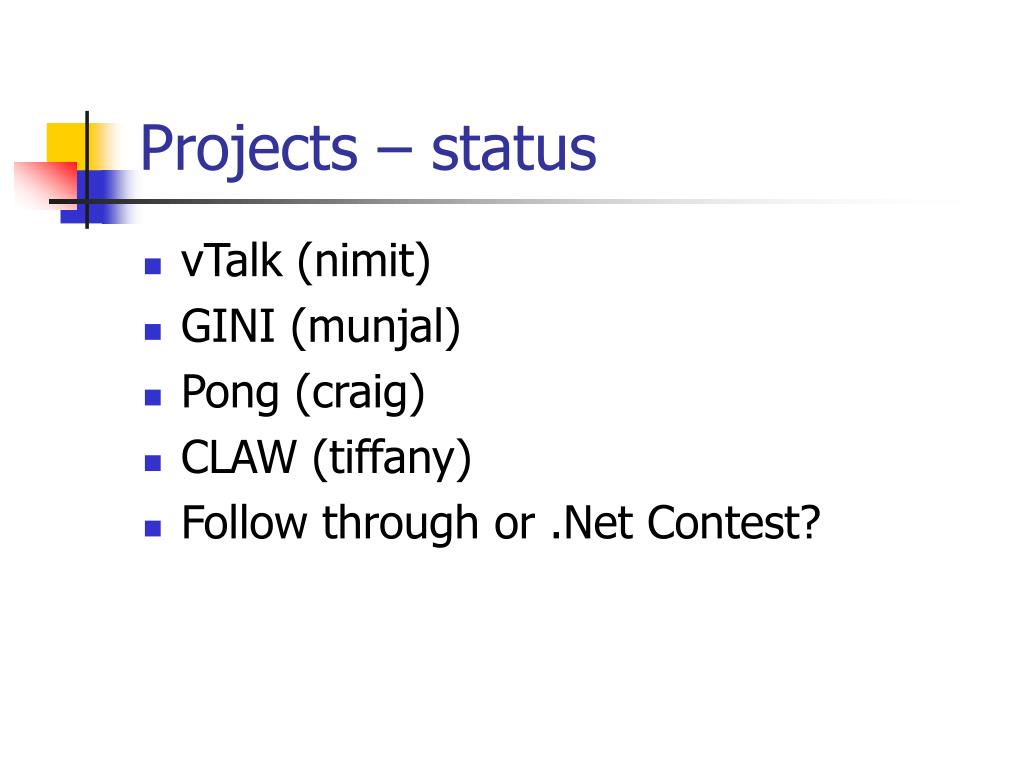 Projects – status

- vTalk (nimit)
- GINI (munjal)
- Pong (craig)
- CLAW (tiffany)
- Follow through or .Net Contest?